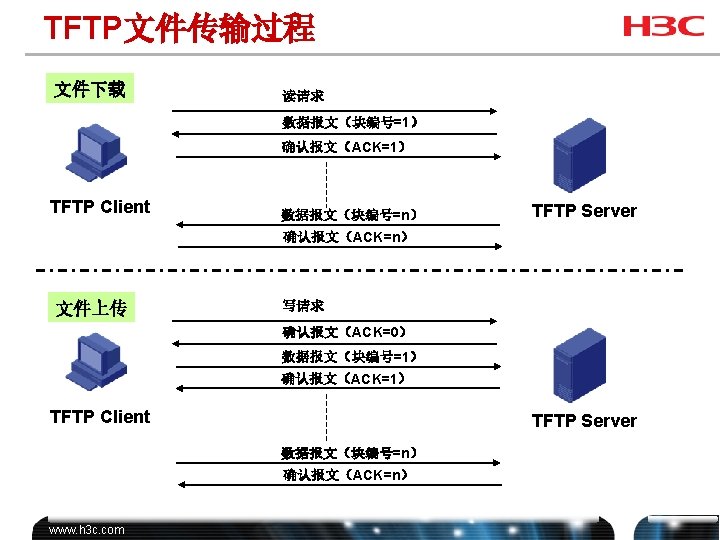 TFTP文件传输过程

H3C

文件下载

读请求

数据报文（块编号=1）

确认报文（ACK=1）

TFTP Client

TFTP Server

数据报文（块编号=n）

确认报文（ACK=n）

文件上传

写请求

确认报文（ACK=0）

数据报文（块编号=1）

确认报文（ACK=1）

TFTP Client

TFTP Server

数据报文（块编号=n）

确认报文（ACK=n）

www.h3c.com